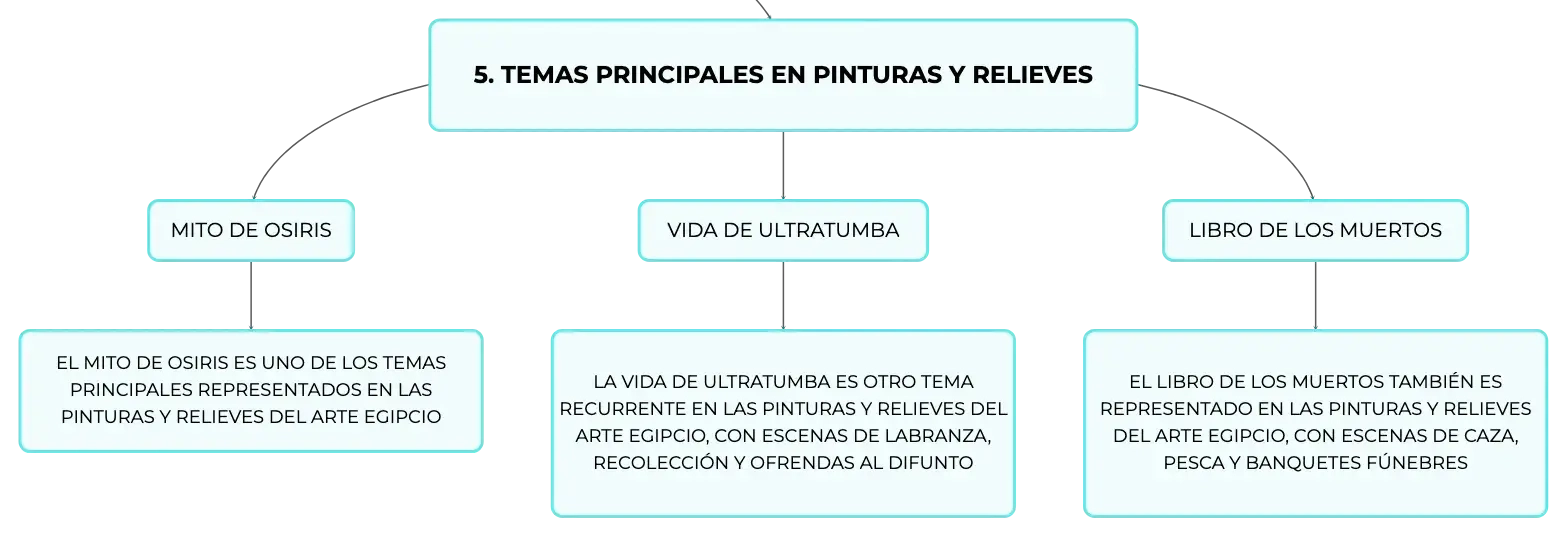 5. TEMAS PRINCIPALES EN PINTURAS Y RELIEVES

MITO DE OSIRIS

EL MITO DE OSIRIS ES UNO DE LOS TEMAS PRINCIPALES REPRESENTADOS EN LAS PINTURAS Y RELIEVES DEL ARTE EGIPCIO

VIDA DE ULTRATUMBA

LA VIDA DE ULTRATUMBA ES OTRO TEMA RECURRENTE EN LAS PINTURAS Y RELIEVES DEL ARTE EGIPCIO, CON ESCENAS DE LABRANZA, RECOLECCIÓN Y OFRENDAS AL DIFUNTO

LIBRO DE LOS MUERTOS

EL LIBRO DE LOS MUERTOS TAMBIÉN ES REPRESENTADO EN LAS PINTURAS Y RELIEVES DEL ARTE EGIPCIO, CON ESCENAS DE CAZA, PESCA Y BANQUETES FÚNEBRES